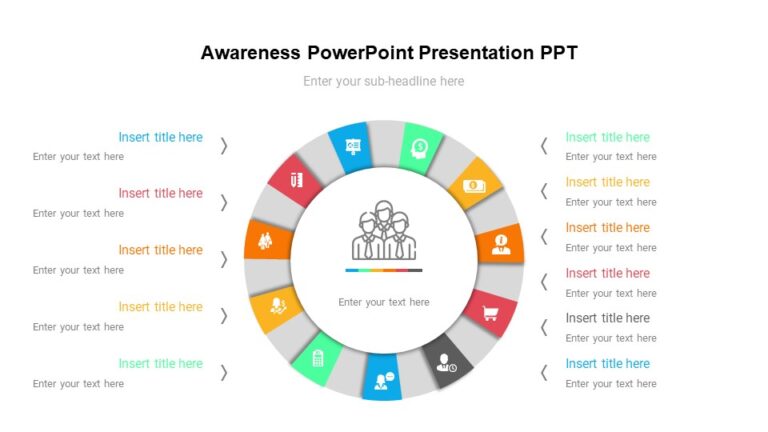 Awareness PowerPoint Presentation PPT

Enter your sub-headline here

Insert title here
Enter your text here

Insert title here
Enter your text here

Insert title here
Enter your text here

Insert title here
Enter your text here

Insert title here
Enter your text here

Enter your text here

Insert title here
Enter your text here

Insert title here
Enter your text here

Insert title here
Enter your text here

Insert title here
Enter your text here

Insert title here
Enter your text here

Insert title here
Enter your text here